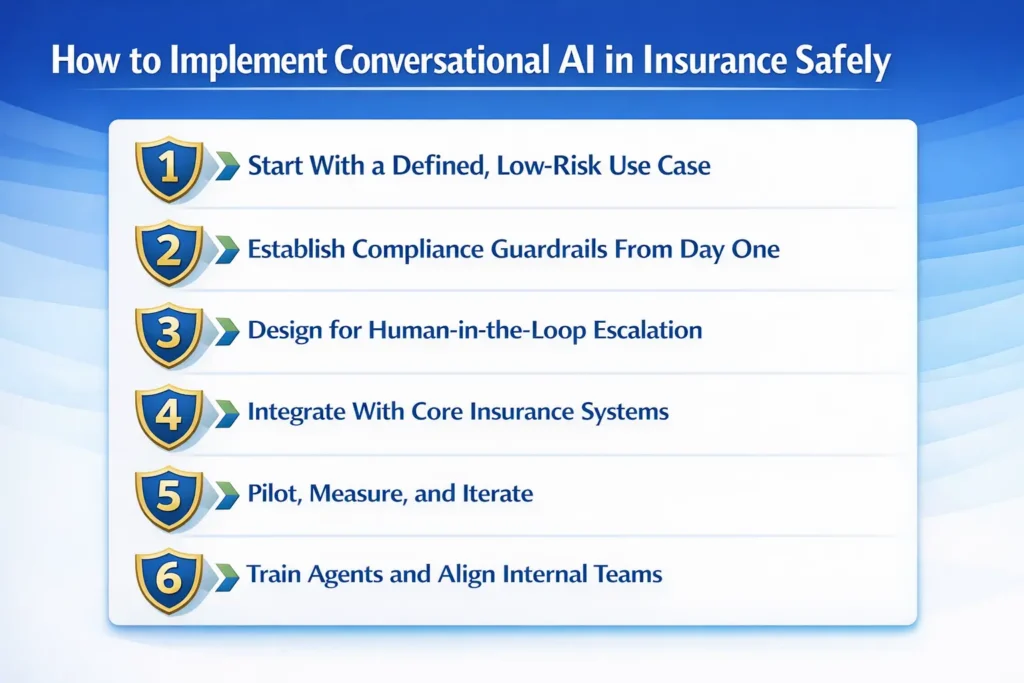 How to Implement Conversational AI in Insurance Safely

1 Start With a Defined, Low-Risk Use Case

2 Establish Compliance Guardrails From Day One

3 Design for Human-in-the-Loop Escalation

4 Integrate With Core Insurance Systems

5 Pilot, Measure, and Iterate

6 Train Agents and Align Internal Teams